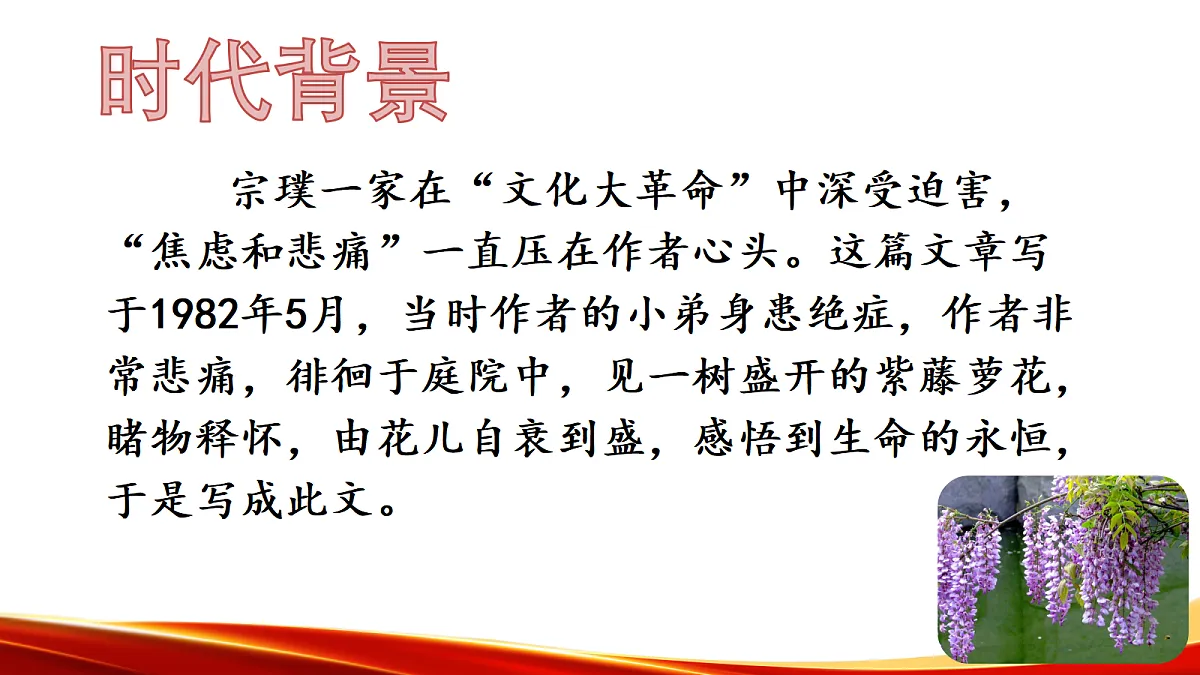 时代背景

宗璞一家在“文化大革命”中深受迫害，“焦虑和悲痛”一直压在作者心头。这篇文章写于1982年5月，当时作者的小弟身患绝症，作者非常悲痛，徘徊于庭院中，见一树盛开的紫藤萝花，睹物释怀，由花儿自衰到盛，感悟到生命的永恒，于是写成此文。